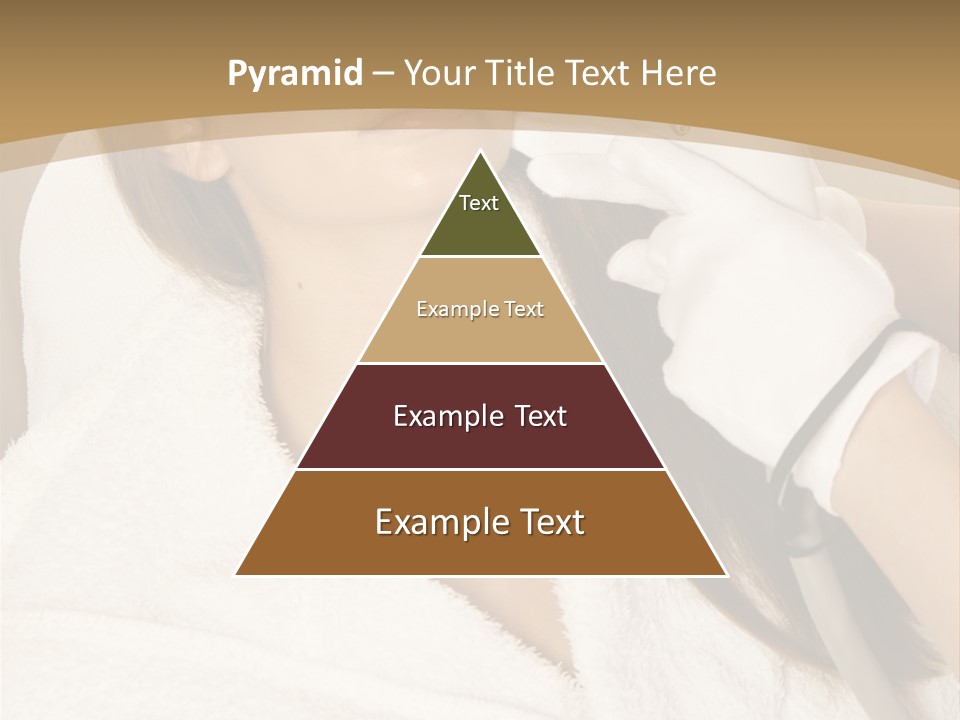 Pyramid – Your Title Text Here

Text

Example Text

Example Text

Example Text